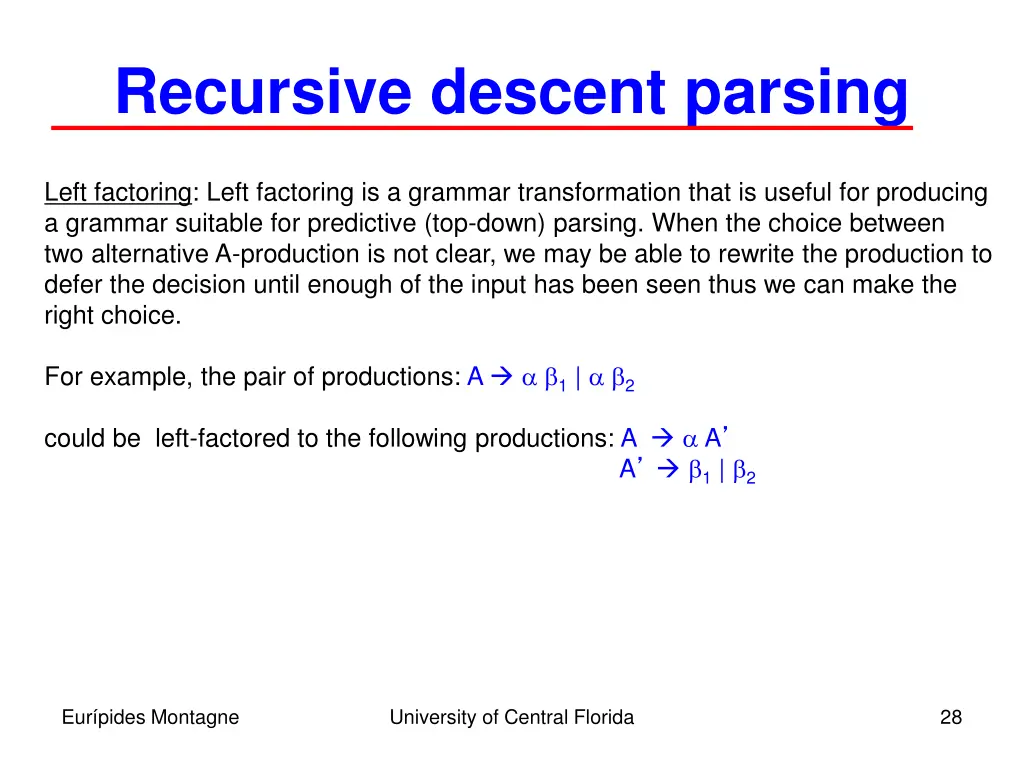 Recursive descent parsing

Left factoring: Left factoring is a grammar transformation that is useful for producing a grammar suitable for predictive (top-down) parsing. When the choice between two alternative A-production is not clear, we may be able to rewrite the production to defer the decision until enough of the input has been seen thus we can make the right choice.

For example, the pair of productions: $A \rightarrow \alpha \beta_1 \mid \alpha \beta_2$

could be left-factored to the following productions: $A \rightarrow \alpha A'$
$A' \rightarrow \beta_1 \mid \beta_2$

Eurípides Montagne University of Central Florida 28